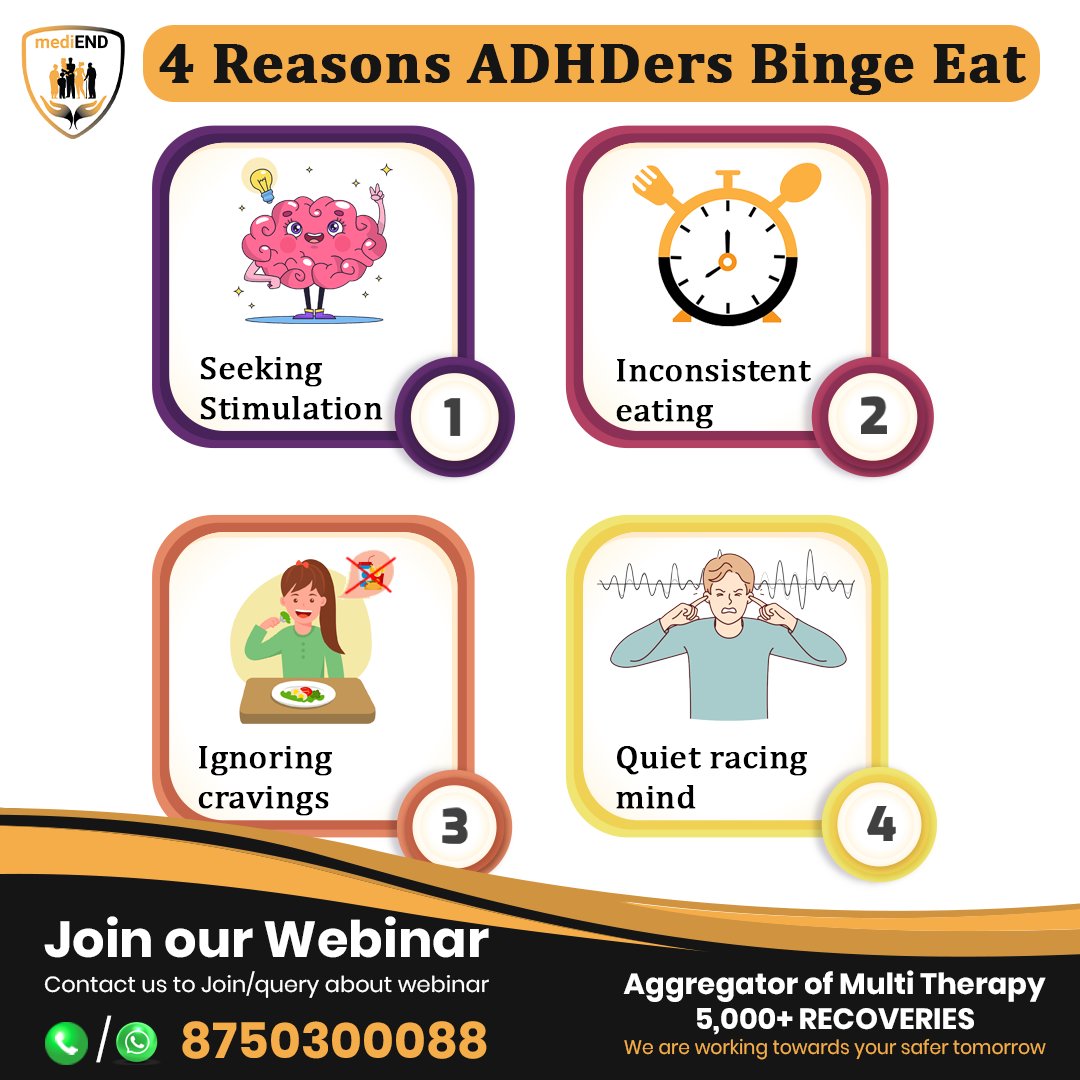 mediEND

4 Reasons ADHDers Binge Eat

Seeking Stimulation

1

Inconsistent eating

2

Ignoring cravings

3

Quiet racing mind

4

Join our Webinar

Contact us to Join/query about webinar

/ 8750300088

Aggregator of Multi Therapy

5,000+ RECOVERIES

We are working towards your safer tomorrow